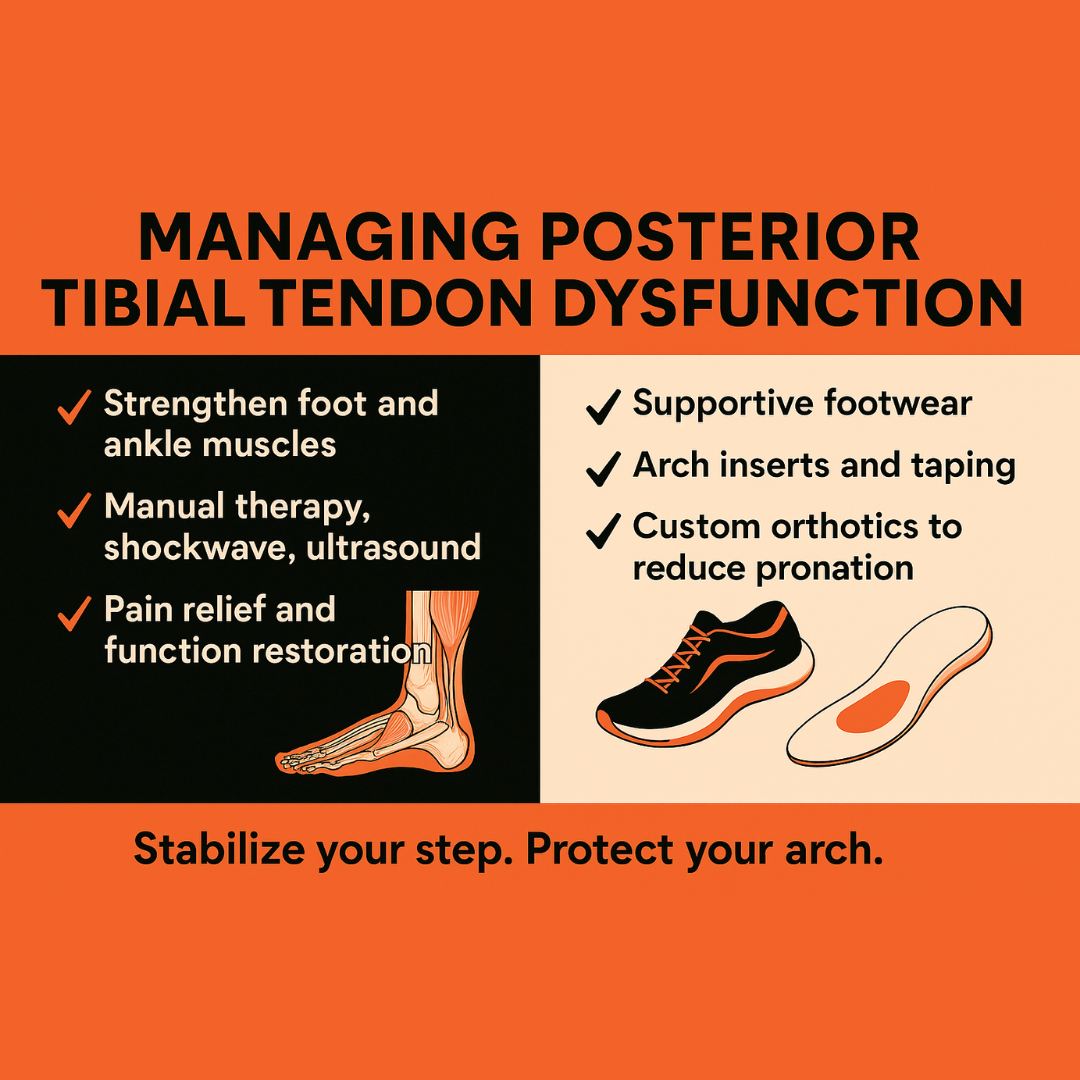 MANAGING POSTERIOR TIBIAL TENDON DYSFUNCTION

✓ Strengthen foot and ankle muscles

✓ Manual therapy, shockwave, ultrasound

✓ Pain relief and function restoration

✓ Supportive footwear

✓ Arch inserts and taping

✓ Custom orthotics to reduce pronation

Stabilize your step. Protect your arch.